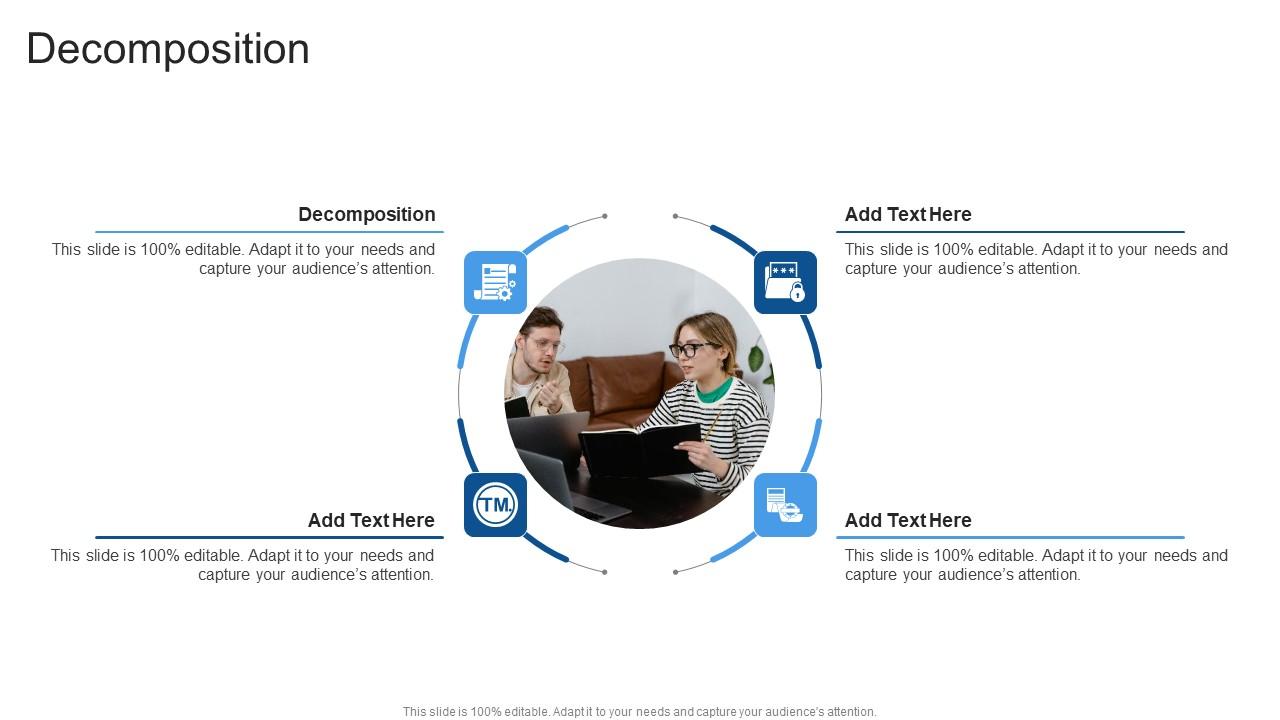 Decomposition

Decomposition

This slide is 100% editable. Adapt it to your needs and capture your audience's attention.

Add Text Here

This slide is 100% editable. Adapt it to your needs and capture your audience's attention.

TM.

Add Text Here

This slide is 100% editable. Adapt it to your needs and capture your audience's attention.

Add Text Here

This slide is 100% editable. Adapt it to your needs and capture your audience's attention.

This slide is 100% editable. Adapt it to your needs and capture your audience's attention.